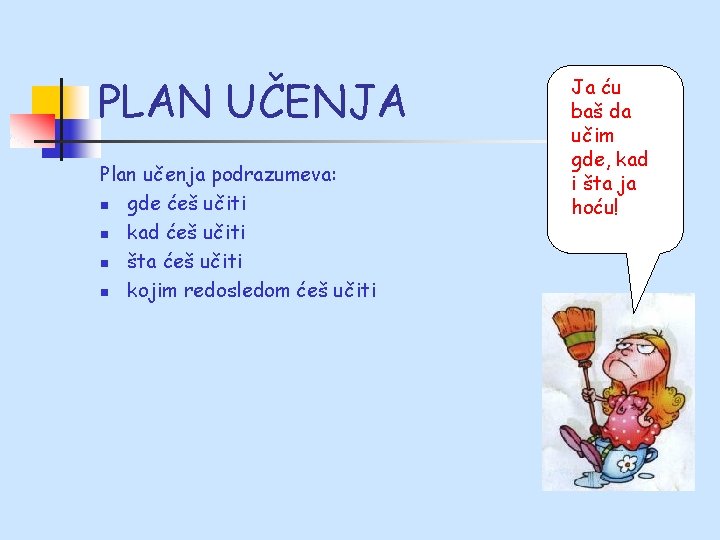 PLAN UČENJA

Plan učenja podrazumeva:
- gde ćeš učiti
- kad ćeš učiti
- šta ćeš učiti
- kojim redosledom ćeš učiti

Ja ću baš da učim gde, kad i šta ja hoću!